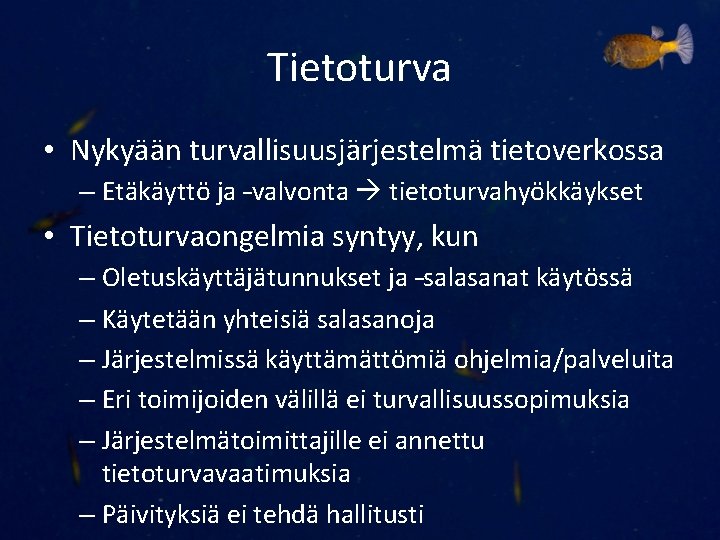 Tietoturva

• Nykyään turvallisuusjärjestelmä tietoverkossa
– Etäkäyttö ja -valvonta → tietoturvahyökkäykset

• Tietoturvaongelmia syntyy, kun
– Oletuskäyttäjätunnukset ja -salasanat käytössä
– Käytetään yhteisiä salasanoja
– Järjestelmissä käyttämättömiä ohjelmia/palveluita
– Eri toimijoiden välillä ei turvallisuussopimuksia
– Järjestelmätoimittajille ei annettu tietoturvavaatimuksia
– Päivityksiä ei tehdä hallitusti